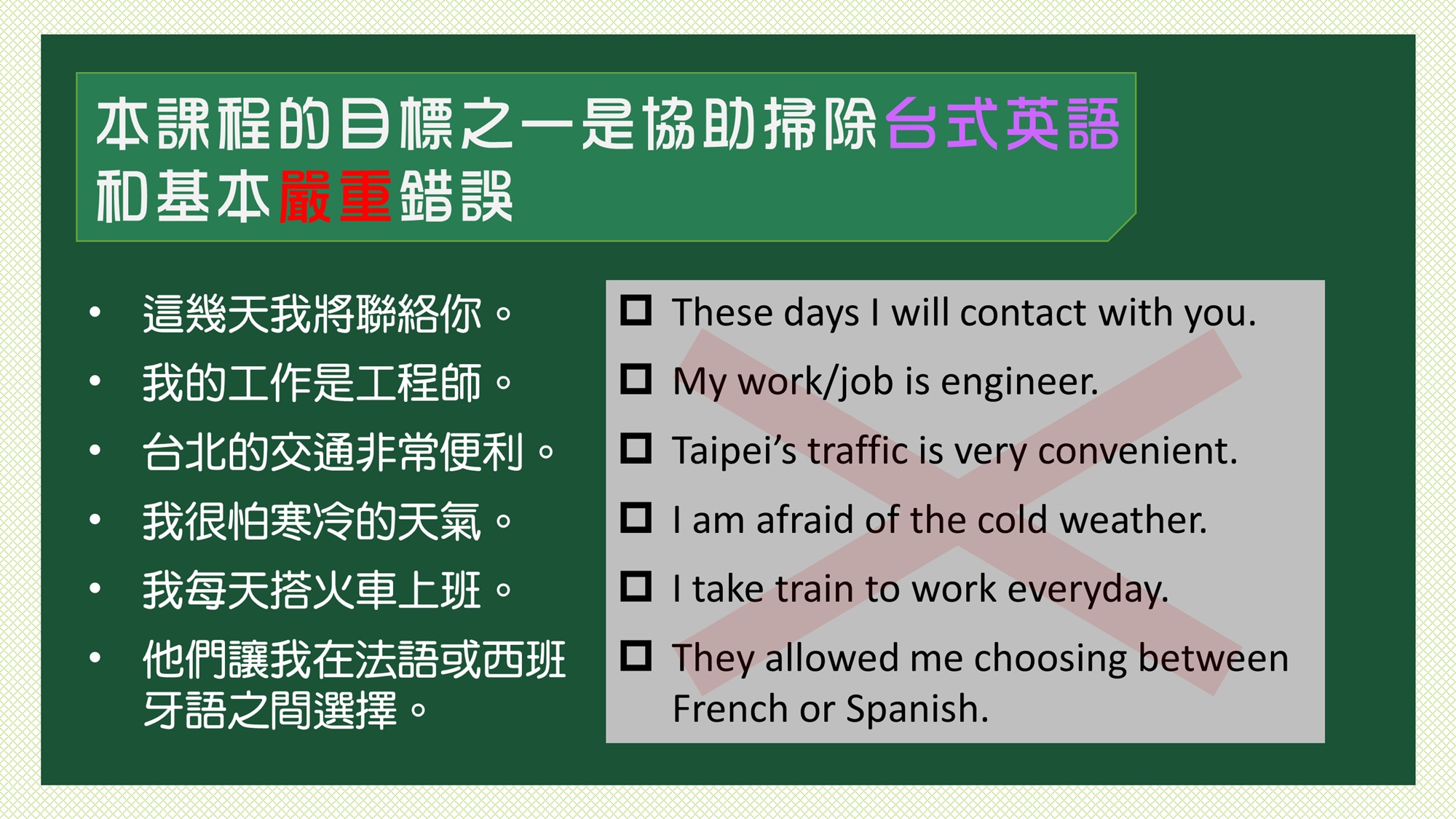 本課程的目標之一是協助掃除台式英語和基本嚴重錯誤

• 這幾天我將聯絡你。
• 我的工作是工程師。
• 台北的交通非常便利。
• 我很怕寒冷的天氣。
• 我每天搭火車上班。
• 他們讓我在法語或西班牙語之間選擇。

☐ These days I will contact with you.
☐ My work/job is engineer.
☐ Taipei’s traffic is very convenient.
☐ I am afraid of the cold weather.
☐ I take train to work everyday.
☐ They allowed me choosing between French or Spanish.